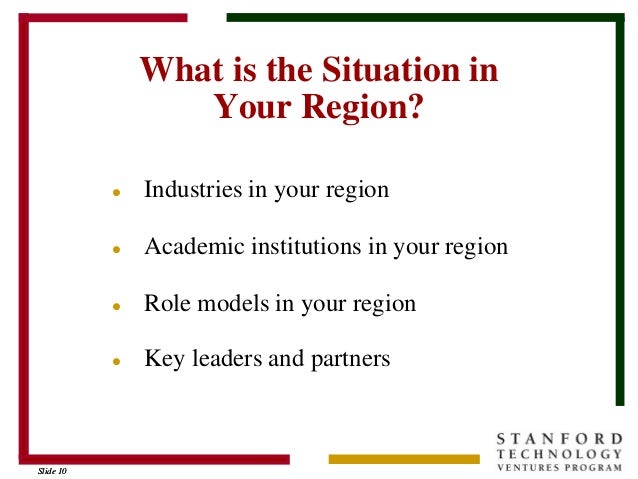 What is the Situation in Your Region?

- Industries in your region
- Academic institutions in your region
- Role models in your region
- Key leaders and partners

STANFORD TECHNOLOGY VENTURES PROGRAM

Slide 10